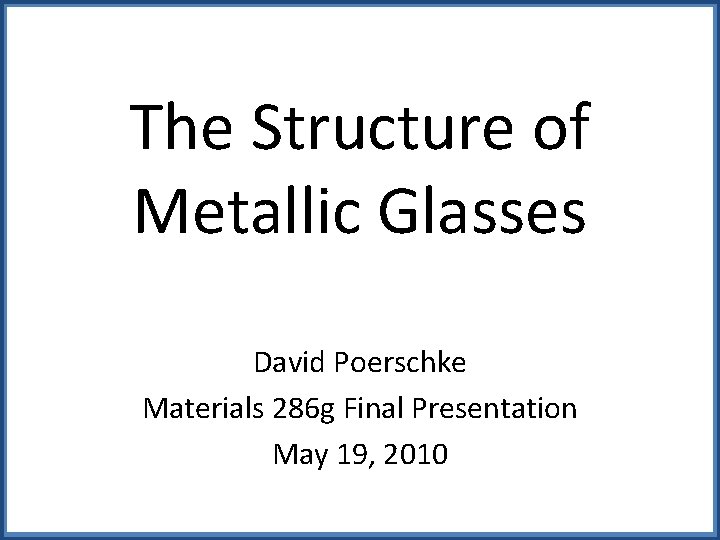 The Structure of Metallic Glasses

David Poerschke
Materials 286g Final Presentation
May 19, 2010